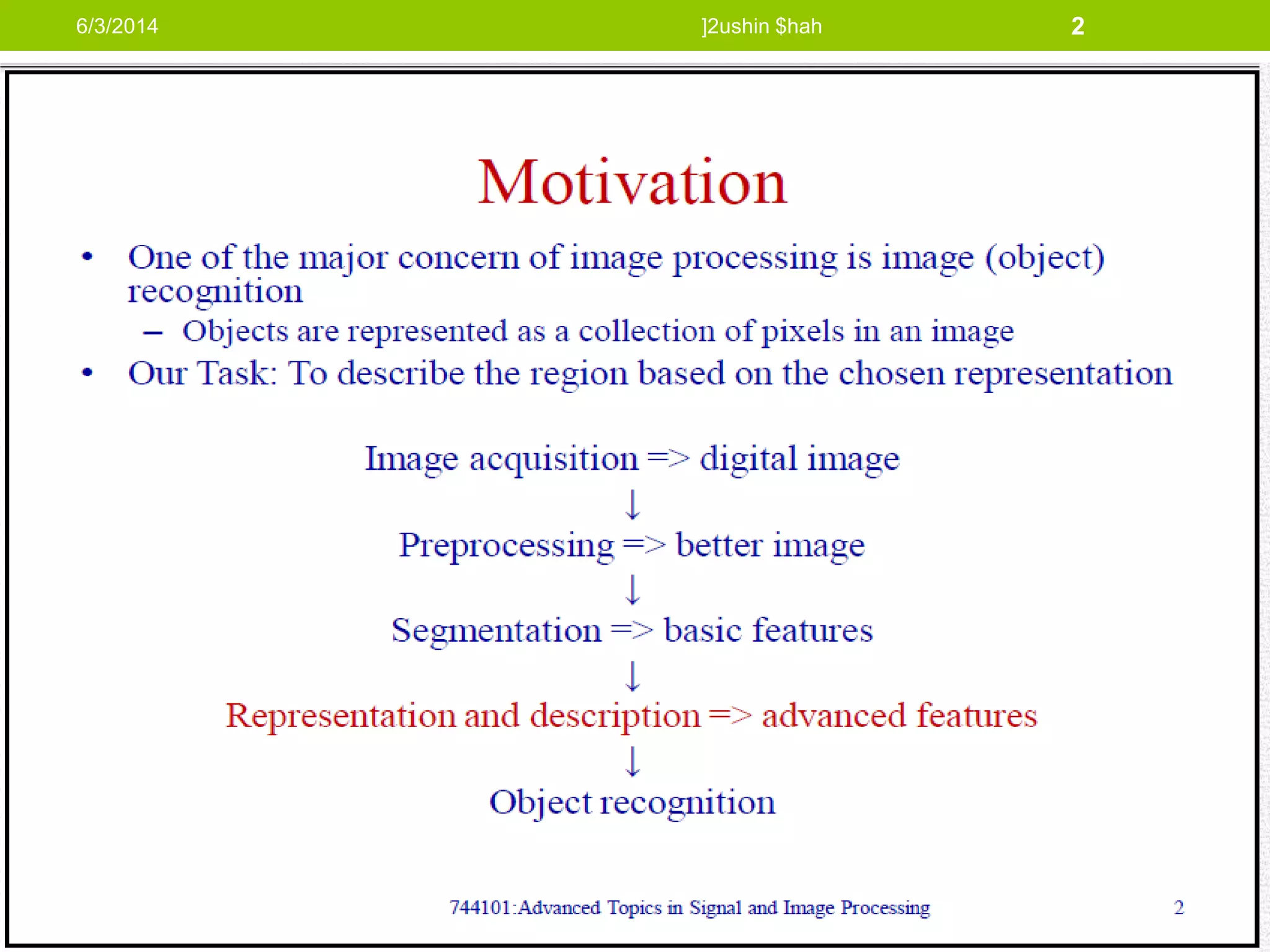 6/3/2014 ]2ushin $hah 2

Motivation

• One of the major concern of image processing is image (object) recognition
 – Objects are represented as a collection of pixels in an image
• Our Task: To describe the region based on the chosen representation

Image acquisition => digital image
↓
Preprocessing => better image
↓
Segmentation => basic features
↓
Representation and description => advanced features
↓
Object recognition

744101:Advanced Topics in Signal and Image Processing 2